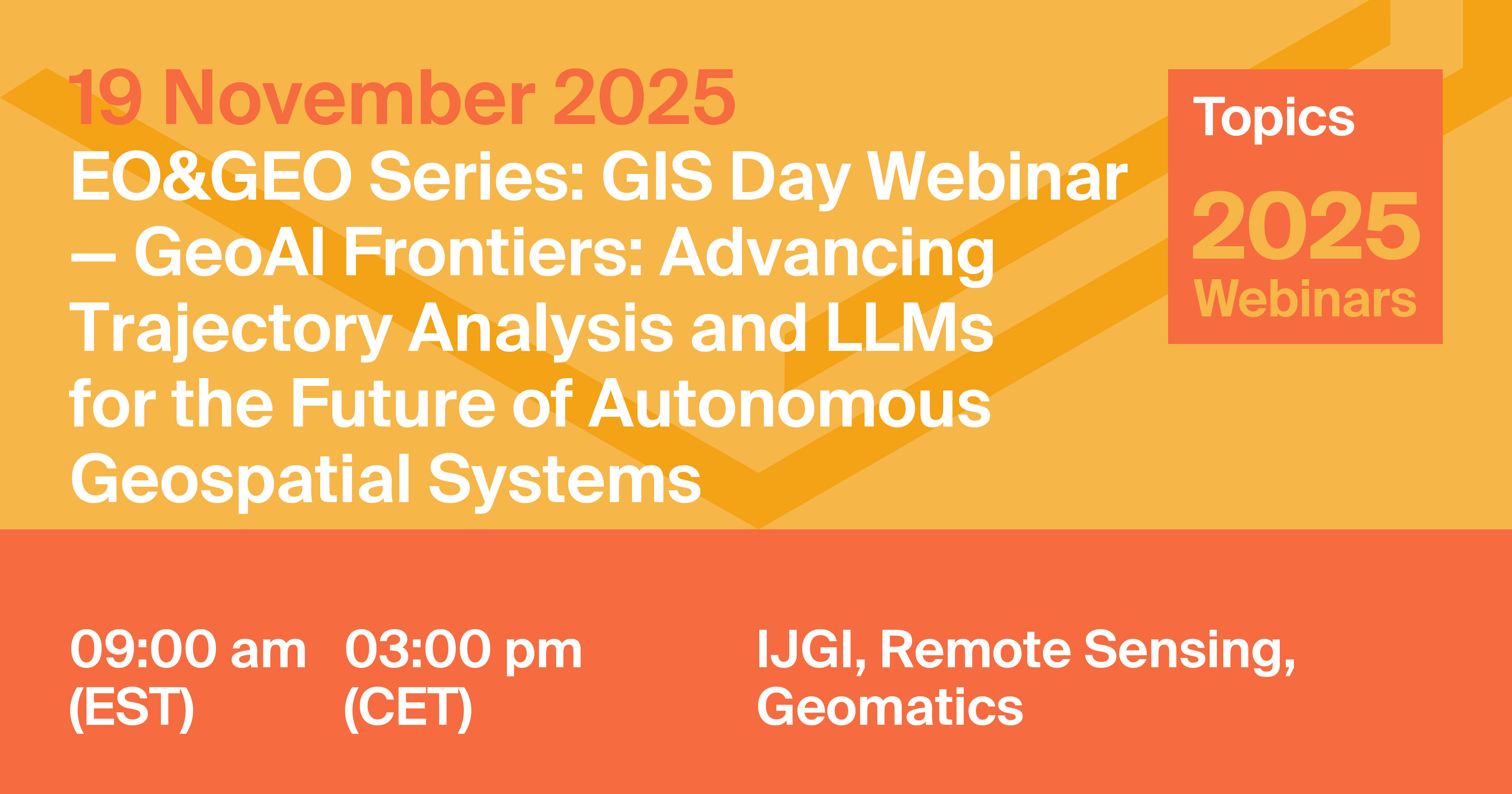 19 November 2025

EO&GEO Series: GIS Day Webinar — GeoAI Frontiers: Advancing Trajectory Analysis and LLMs for the Future of Autonomous Geospatial Systems

Topics
2025
Webinars

09:00 am (EST)

03:00 pm (CET)

IJGI, Remote Sensing, Geomatics